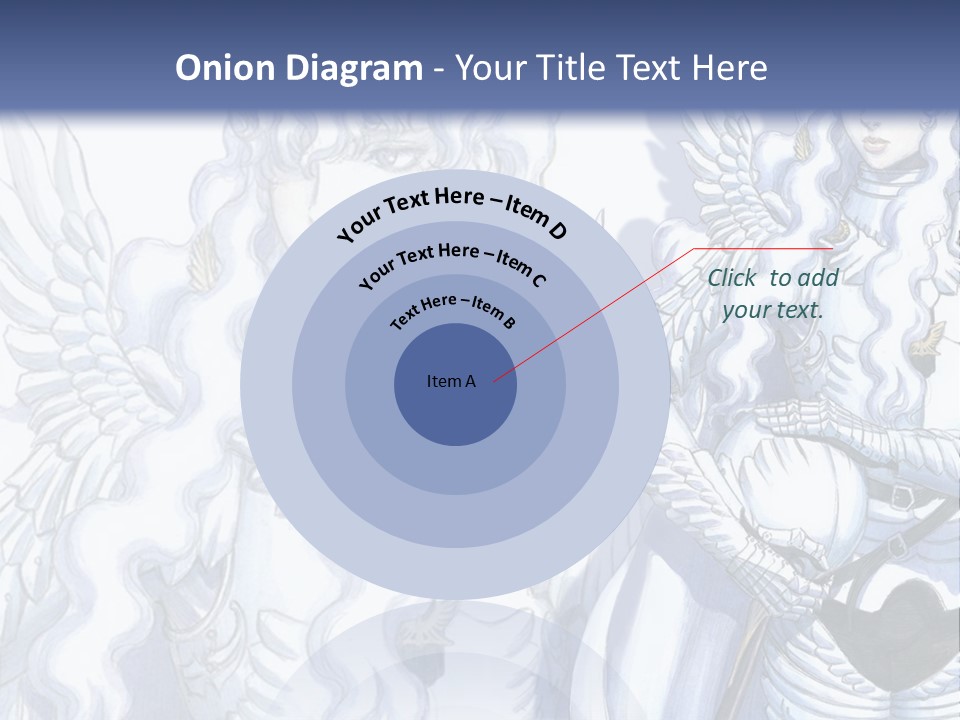 Onion Diagram - Your Title Text Here

Your Text Here – Item D

Your Text Here – Item C

Text Here – Item B

Item A

Click to add your text.